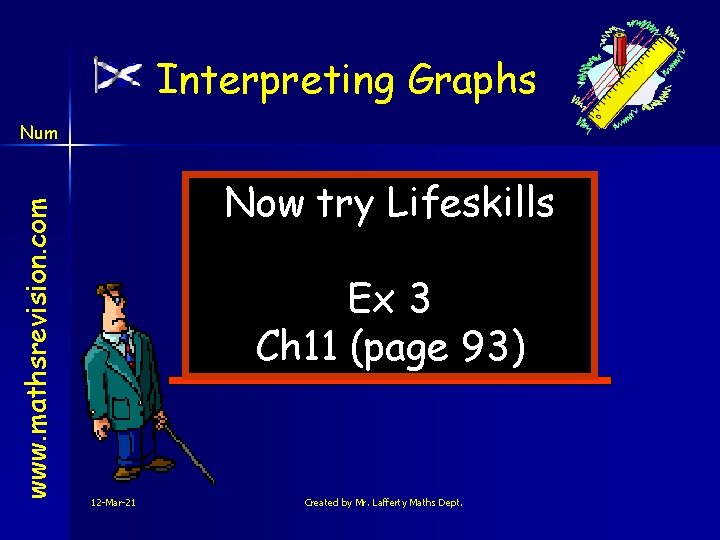 Interpreting Graphs

Num

www.mathsrevision.com

Now try Lifeskills

Ex 3
Ch11 (page 93)

12-Mar-21

Created by Mr. Lafferty Maths Dept.